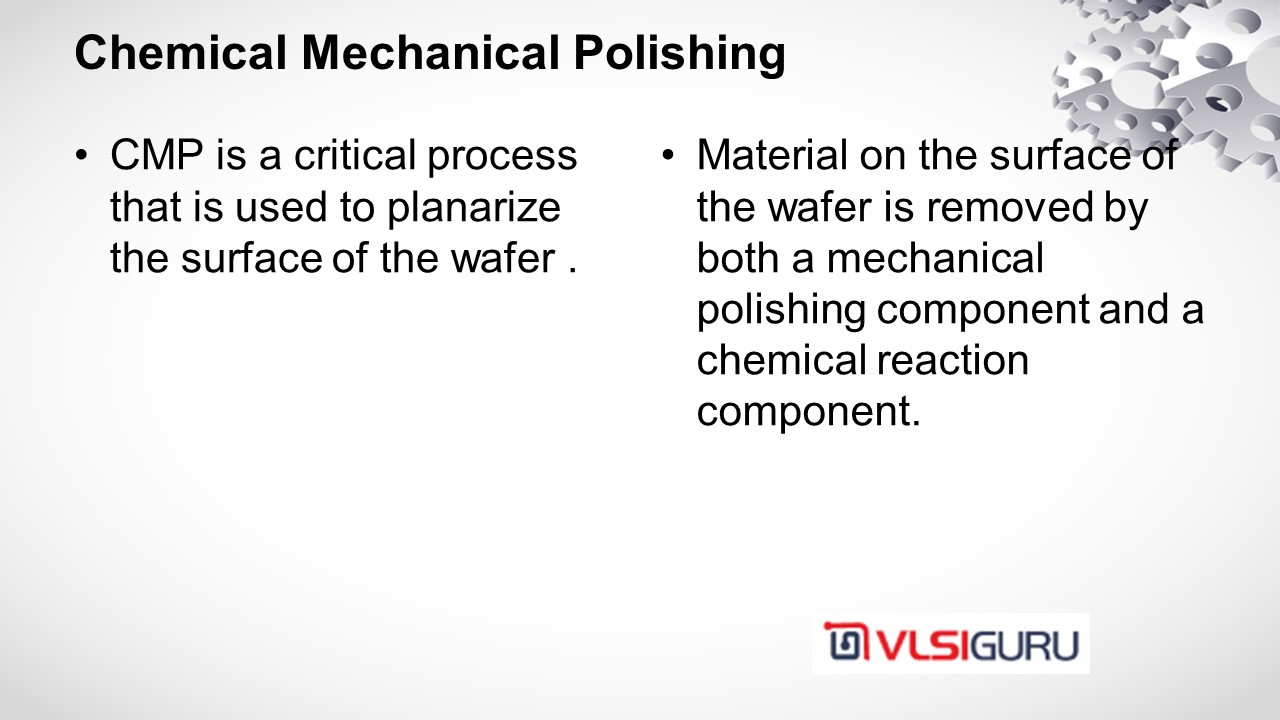 Chemical Mechanical Polishing

• CMP is a critical process that is used to planarize the surface of the wafer .

• Material on the surface of the wafer is removed by both a mechanical polishing component and a chemical reaction component.

VLSIGURU